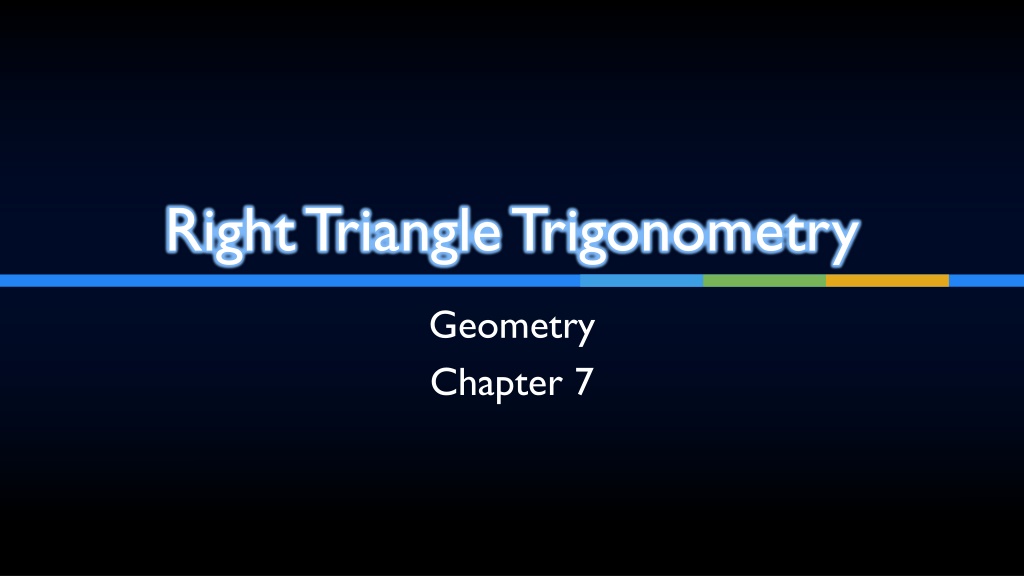 Right Triangle Trigonometry

Geometry

Chapter 7